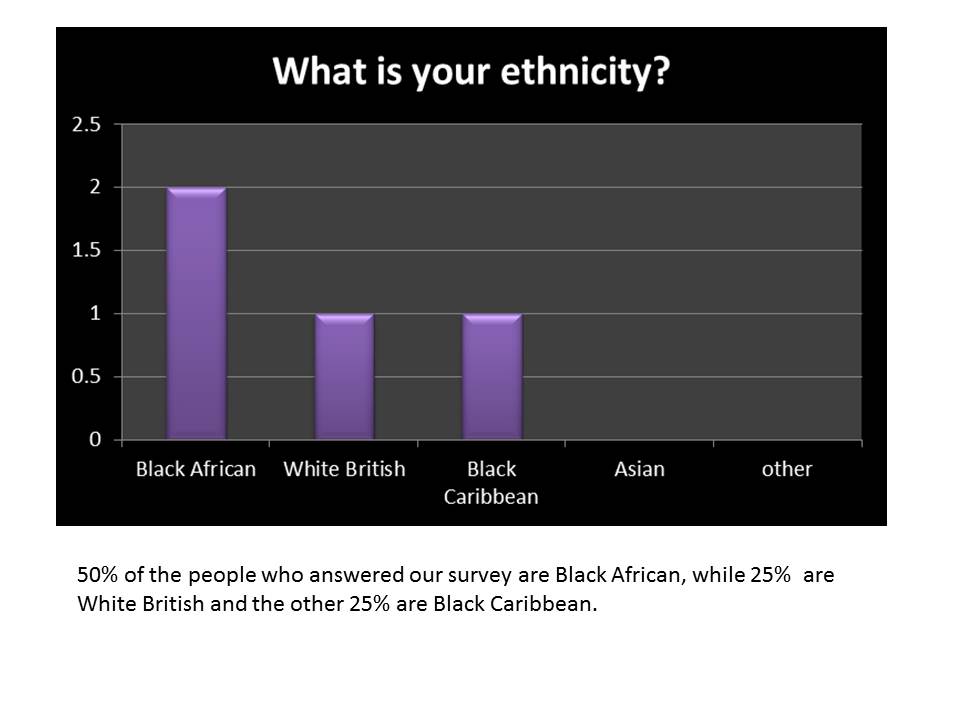 What is your ethnicity?

2.5
2
1.5
1
0.5
0

Black African
White British
Black Caribbean
Asian
other

50% of the people who answered our survey are Black African, while 25% are White British and the other 25% are Black Caribbean.